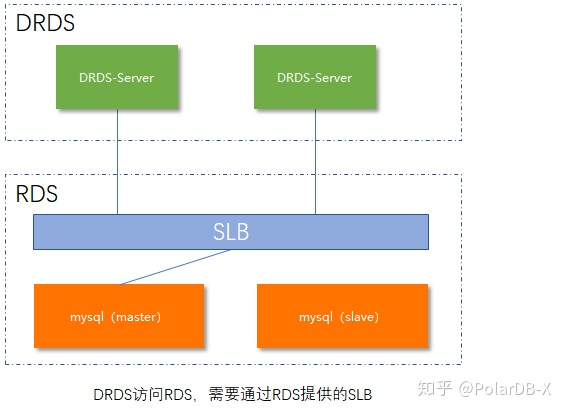 DRDS

DRDS-Server

DRDS-Server

RDS

SLB

mysql（master)

mysql（slave)

DRDS访问RDS，需要通过RDS提供的SLB

知乎 @PolarDB-X